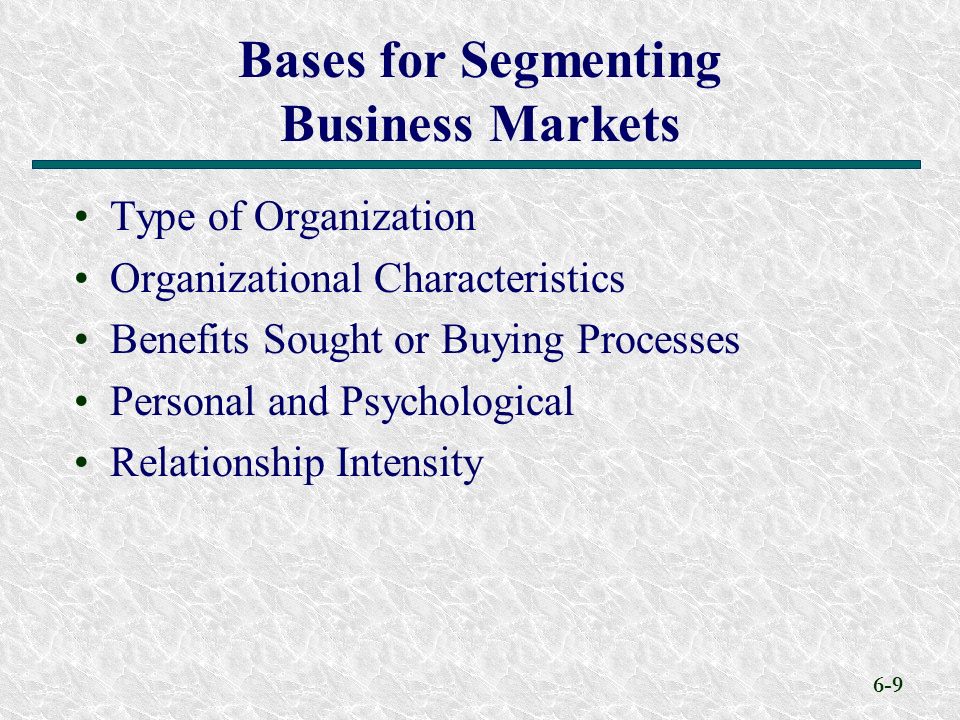 Bases for Segmenting Business Markets

• Type of Organization
• Organizational Characteristics
• Benefits Sought or Buying Processes
• Personal and Psychological
• Relationship Intensity

6-9